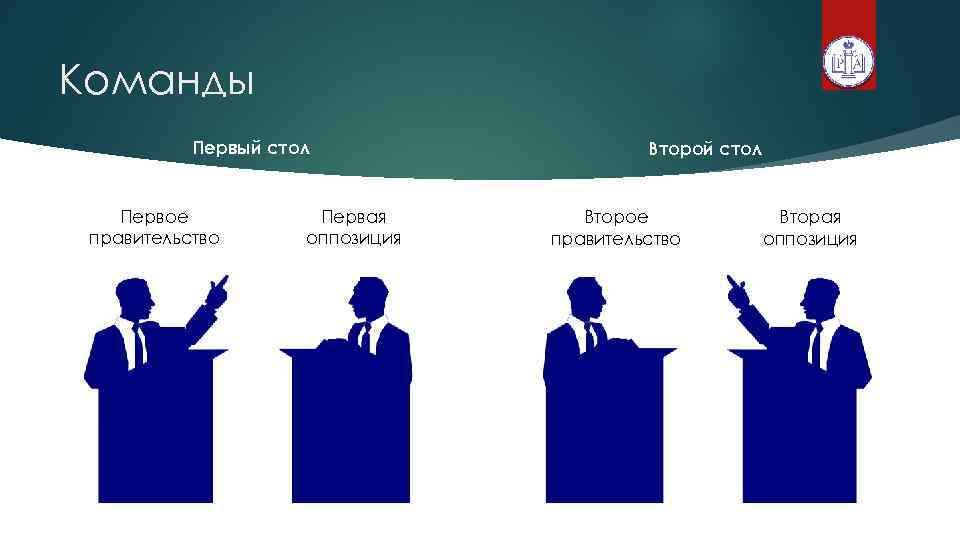 Команды

Первый стол

Второй стол

Первое правительство

Первая оппозиция

Второе правительство

Вторая оппозиция